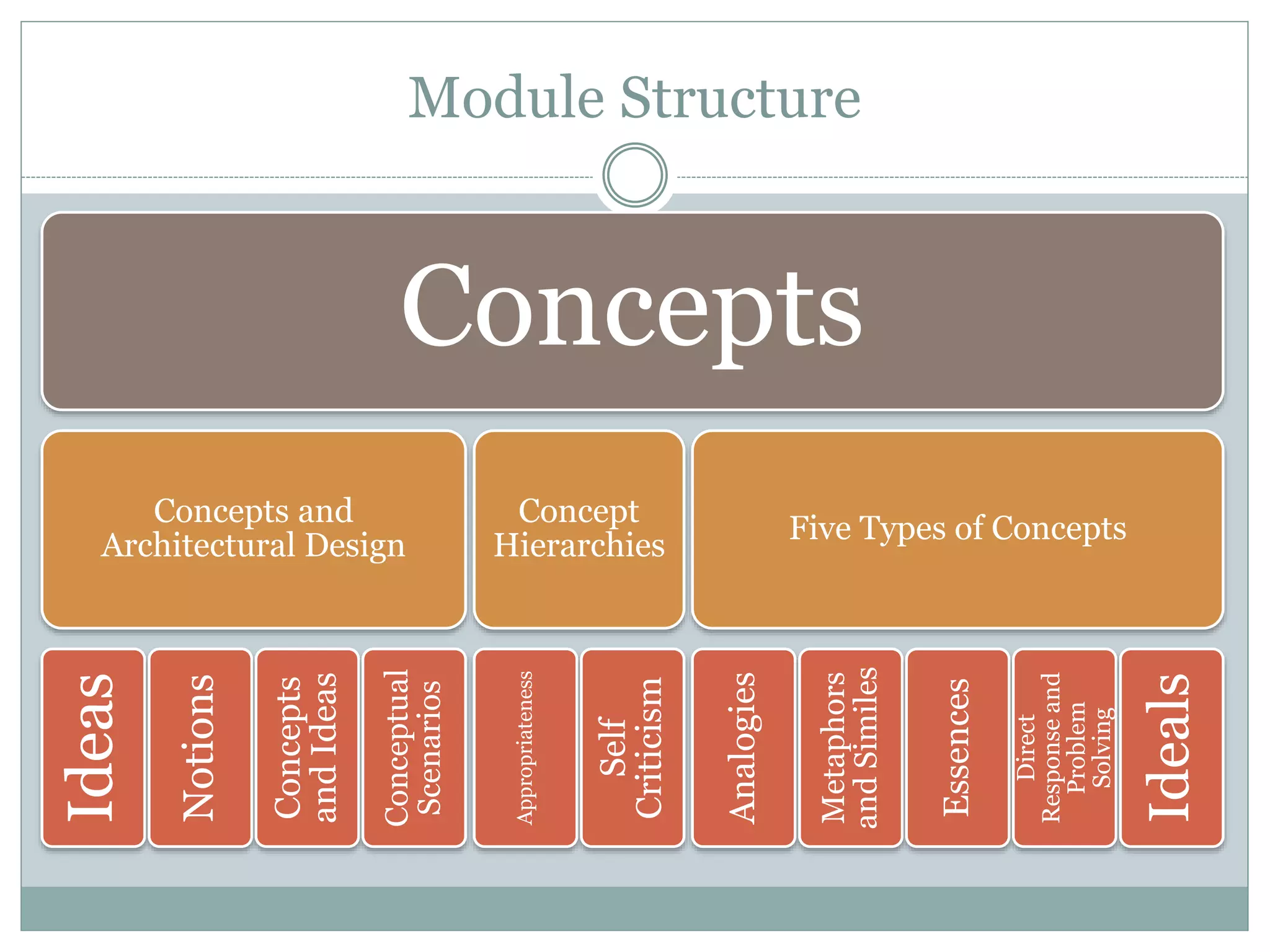 Module Structure

Concepts

Concepts and Architectural Design

Concept Hierarchies

Five Types of Concepts

Ideas

Notions

Concepts and Ideas

Conceptual Scenarios

Appropriateness

Self Criticism

Analogies

Metaphors and Similes

Essences

Direct Response and Problem Solving

Ideals